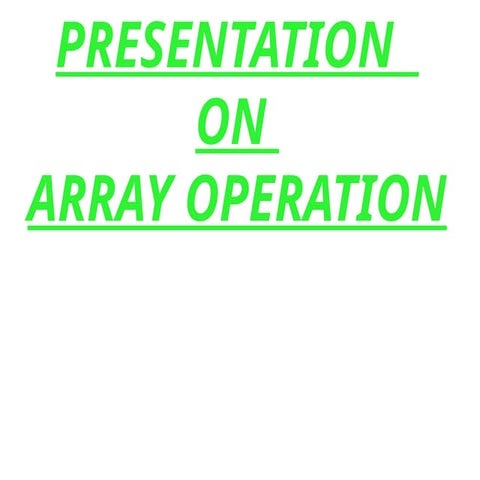 PRESENTATION
ON
ARRAY OPERATION